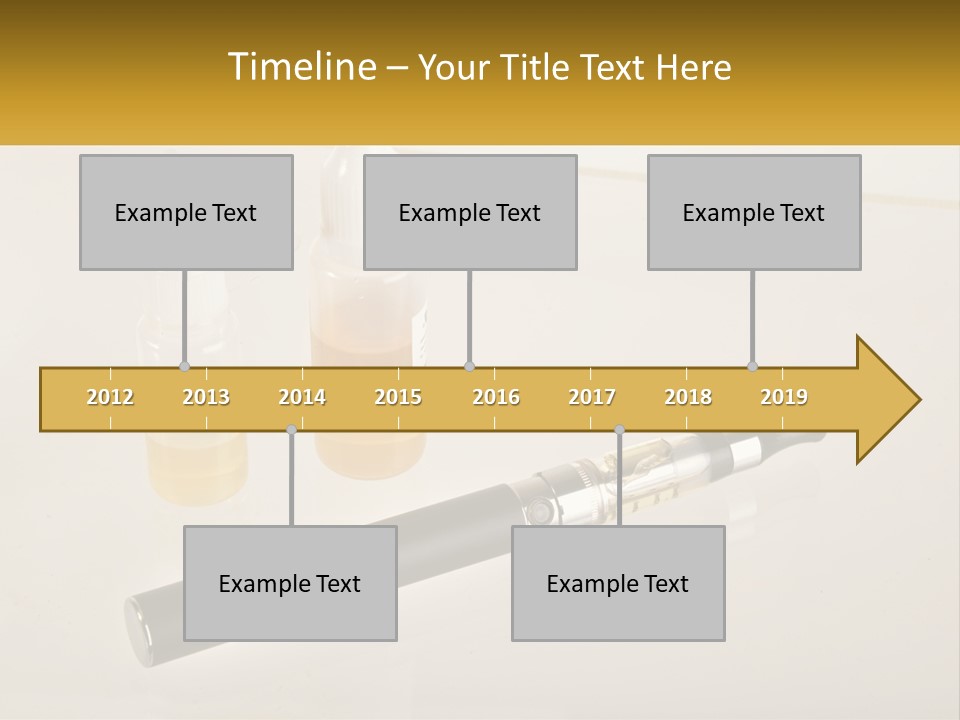 Timeline – Your Title Text Here

Example Text

Example Text

Example Text

2012 2013 2014 2015 2016 2017 2018 2019

Example Text

Example Text